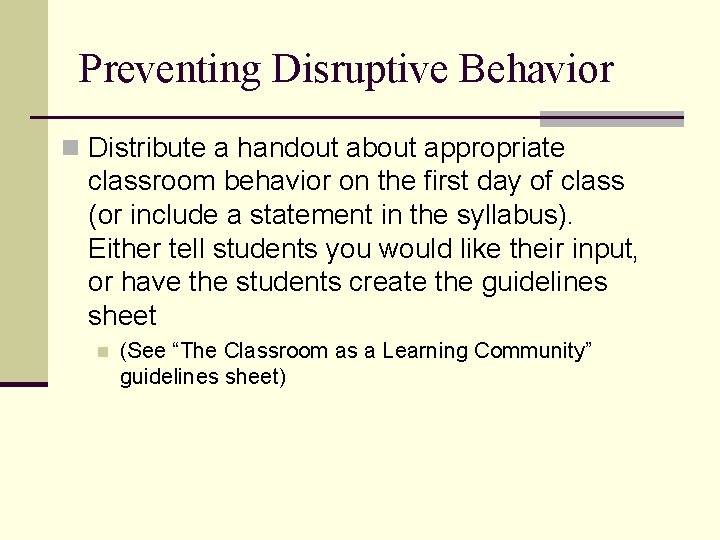 Preventing Disruptive Behavior

Distribute a handout about appropriate classroom behavior on the first day of class (or include a statement in the syllabus). Either tell students you would like their input, or have the students create the guidelines sheet

(See “The Classroom as a Learning Community” guidelines sheet)